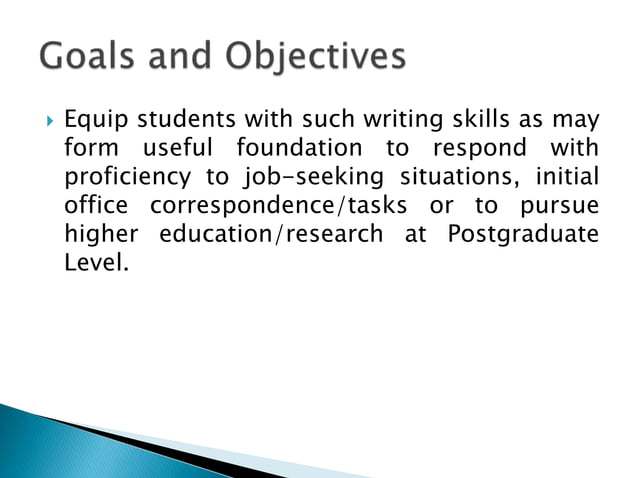 Goals and Objectives

Equip students with such writing skills as may form useful foundation to respond with proficiency to job-seeking situations, initial office correspondence/tasks or to pursue higher education/research at Postgraduate Level.